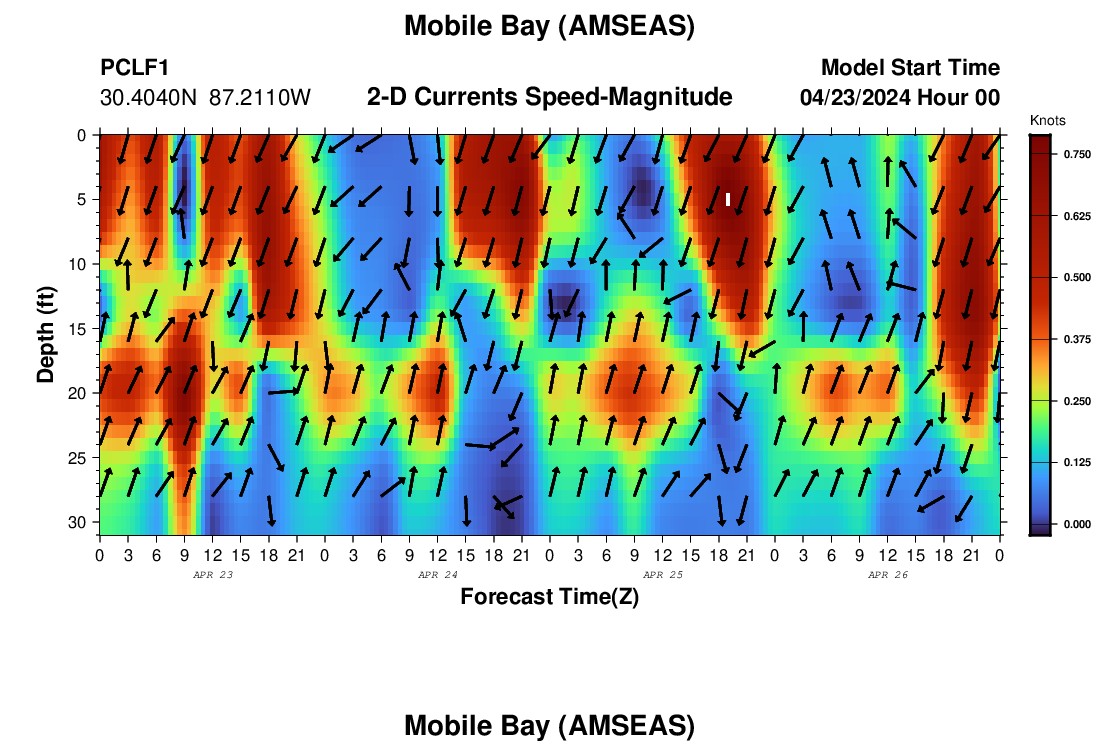 Mobile Bay (AMSEAS)

PCLF1
30.4040N 87.2110W

2-D Currents Speed-Magnitude

Model Start Time
04/23/2024 Hour 00

Knots

0.750
0.625
0.500
0.375
0.250
0.125
0.000

Depth (ft)

0
5
10
15
20
25
30

0 3 6 9 12 15 18 21 0 3 6 9 12 15 18 21 0 3 6 9 12 15 18 21 0 3 6 9 12 15 18 21 0

APR 23
APR 24
APR 25
APR 26

Forecast Time(Z)

Mobile Bay (AMSEAS)